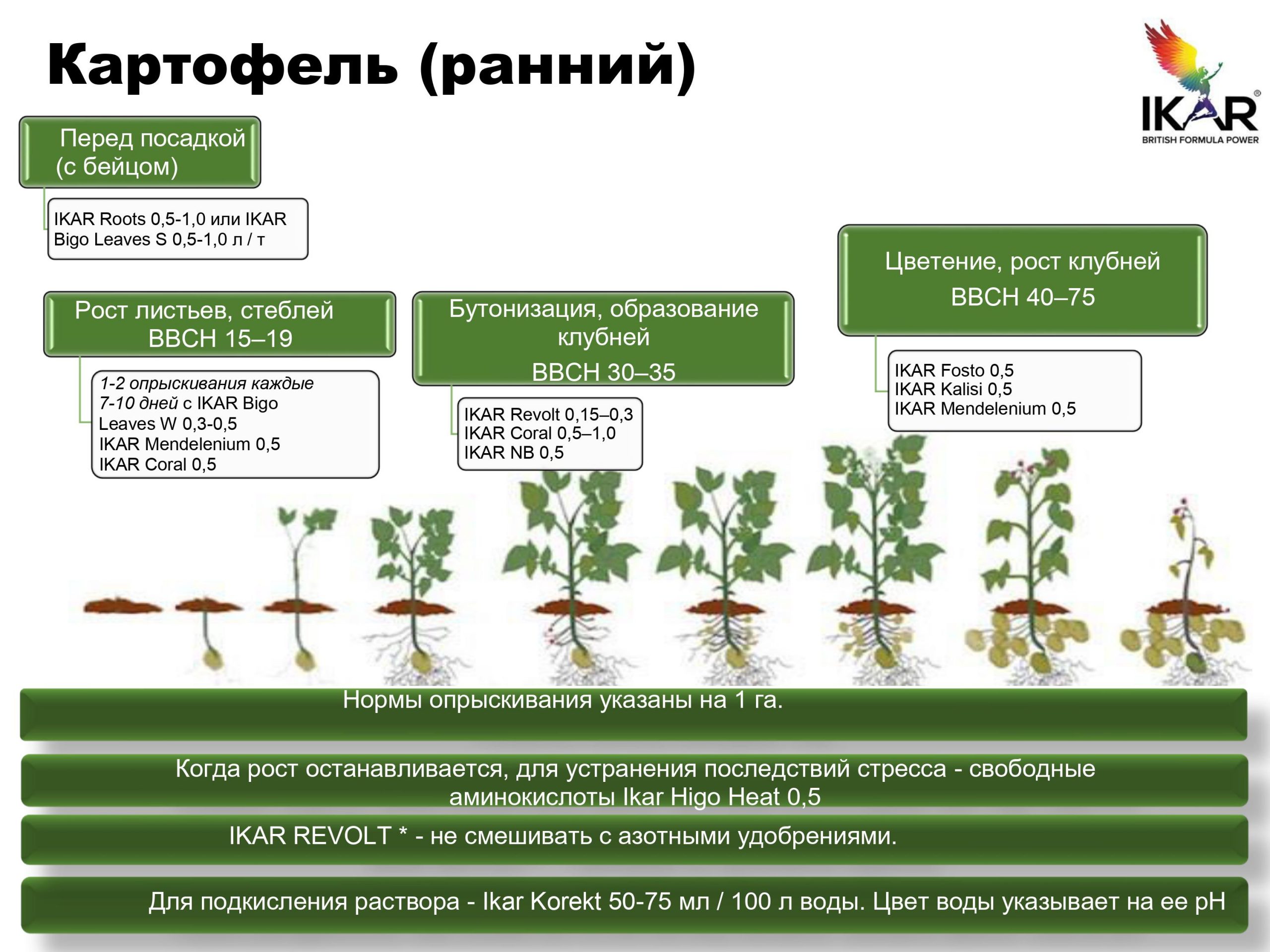 Картофель (ранний)

IKAR®
BRITISH FORMULA POWER

Перед посадкой (с бейцом)

IKAR Roots 0,5-1,0 или IKAR Bigo Leaves S 0,5-1,0 л / т

Рост листьев, стеблей BBCH 15–19

1-2 опрыскивания каждые 7-10 дней с IKAR Bigo Leaves W 0,3-0,5
IKAR Mendelenium 0,5
IKAR Coral 0,5

Бутонизация, образование клубней
BBCH 30–35

IKAR Revolt 0,15–0,3
IKAR Coral 0,5–1,0
IKAR NB 0,5

Цветение, рост клубней
BBCH 40–75

IKAR Fosto 0,5
IKAR Kalisi 0,5
IKAR Mendelenium 0,5

Нормы опрыскивания указаны на 1 га.

Когда рост останавливается, для устранения последствий стресса - свободные аминокислоты Ikar Higo Heat 0,5

IKAR REVOLT * - не смешивать с азотными удобрениями.

Для подкисления раствора - Ikar Korekt 50-75 мл / 100 л воды. Цвет воды указывает на ее pH